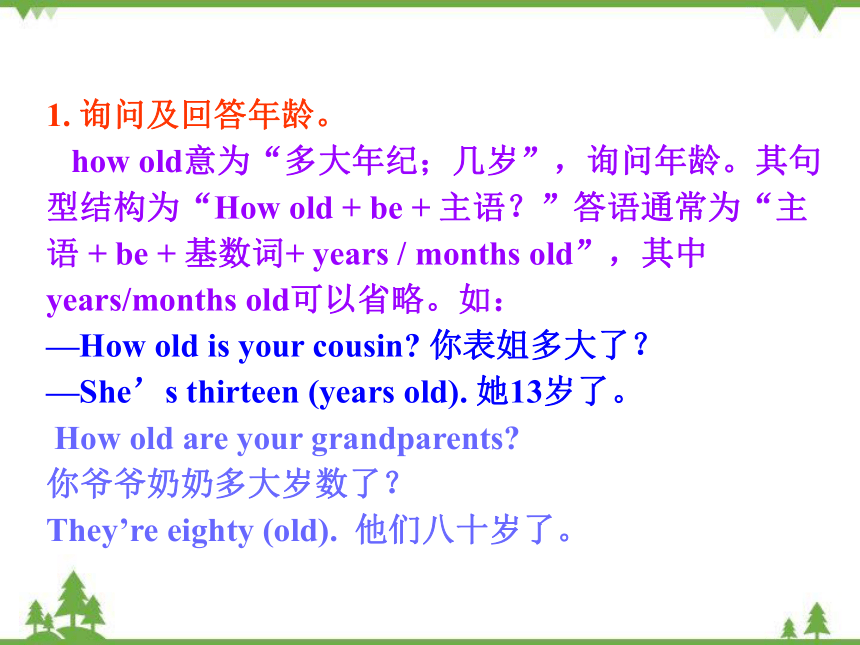 1. 询问及回答年龄。

how old意为“多大年纪；几岁”，询问年龄。其句型结构为“How old + be + 主语？”答语通常为“主语 + be + 基数词+ years / months old”，其中years/months old可以省略。如：

—How old is your cousin? 你表姐多大了？
—She’s thirteen (years old). 她13岁了。

How old are your grandparents?
你爷爷奶奶多大岁数了？
They’re eighty (old). 他们八十岁了。